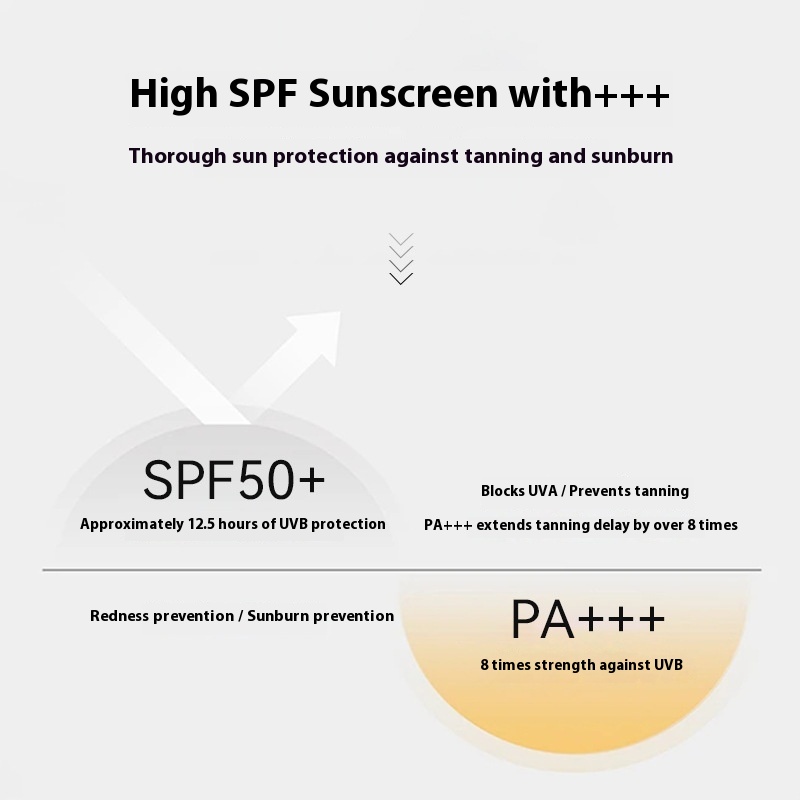 High SPF Sunscreen with+++

Thorough sun protection against tanning and sunburn

SPF50+

Approximately 12.5 hours of UVB protection

Blocks UVA / Prevents tanning

PA+++ extends tanning delay by over 8 times

Redness prevention / Sunburn prevention

PA+++

8 times strength against UVB